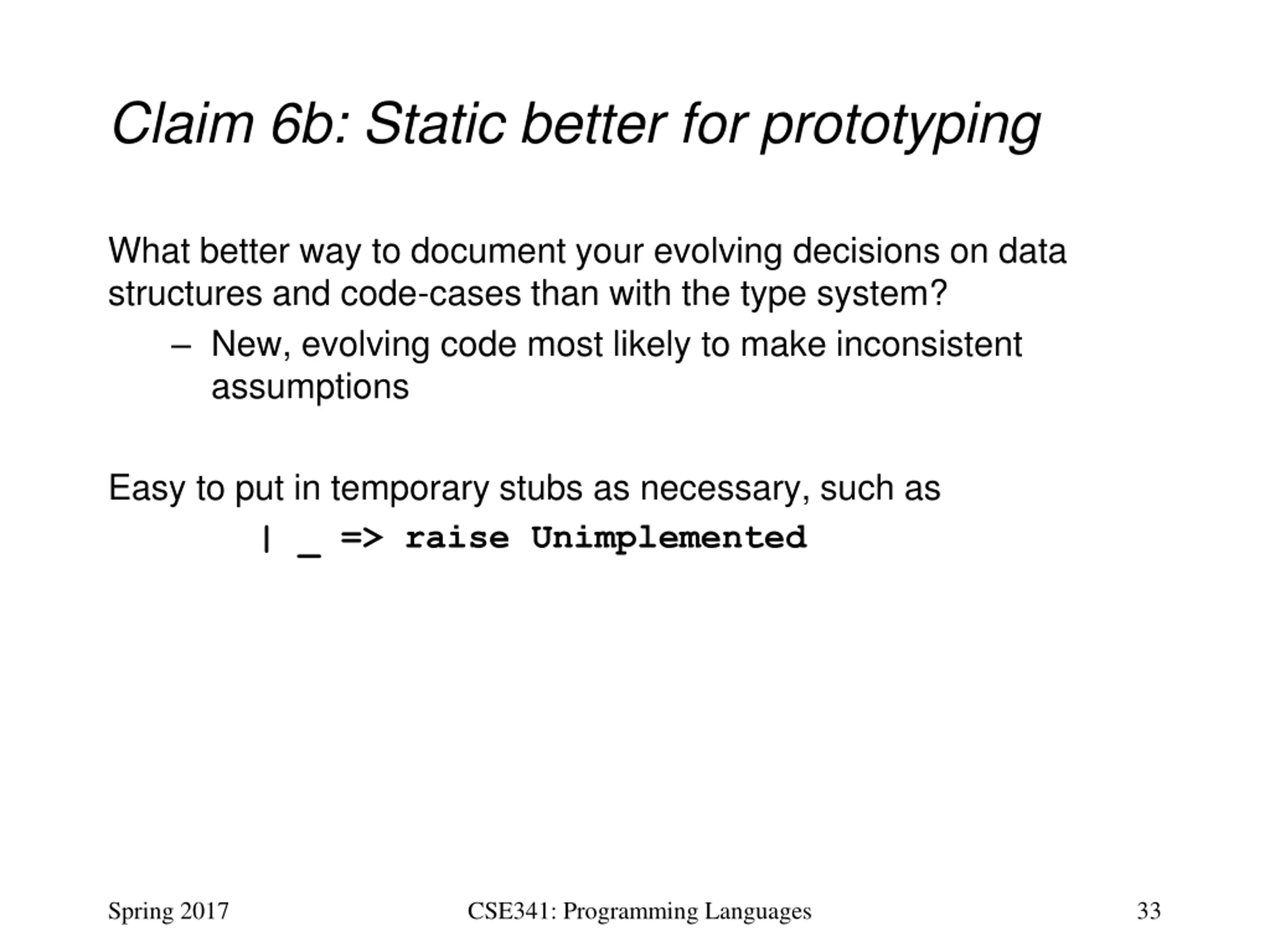 Claim 6b: Static better for prototyping

What better way to document your evolving decisions on data structures and code-cases than with the type system?

– New, evolving code most likely to make inconsistent assumptions

Easy to put in temporary stubs as necessary, such as

| _ => raise Unimplemented

Spring 2017

CSE341: Programming Languages

33